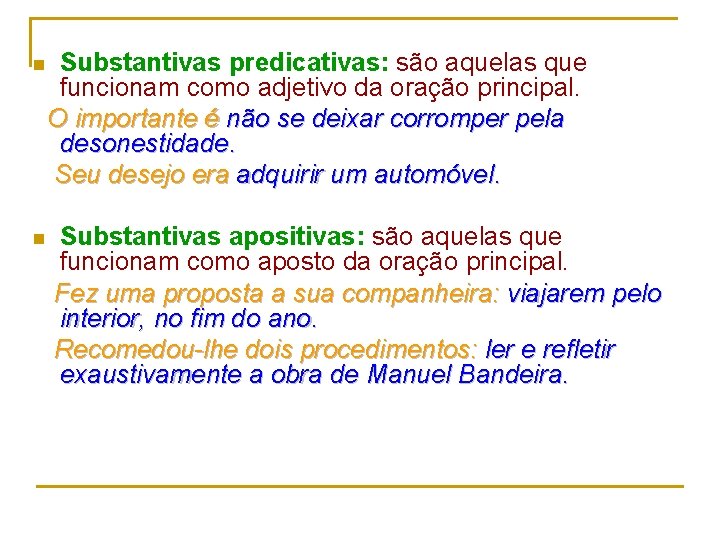 Substantivas predicativas: são aquelas que funcionam como adjetivo da oração principal.

O importante é não se deixar corromper pela desonestidade.

Seu desejo era adquirir um automóvel.

Substantivas apositivas: são aquelas que funcionam como aposto da oração principal.

Fez uma proposta a sua companheira: viajarem pelo interior, no fim do ano.

Recomedou-lhe dois procedimentos: ler e refletir exaustivamente a obra de Manuel Bandeira.